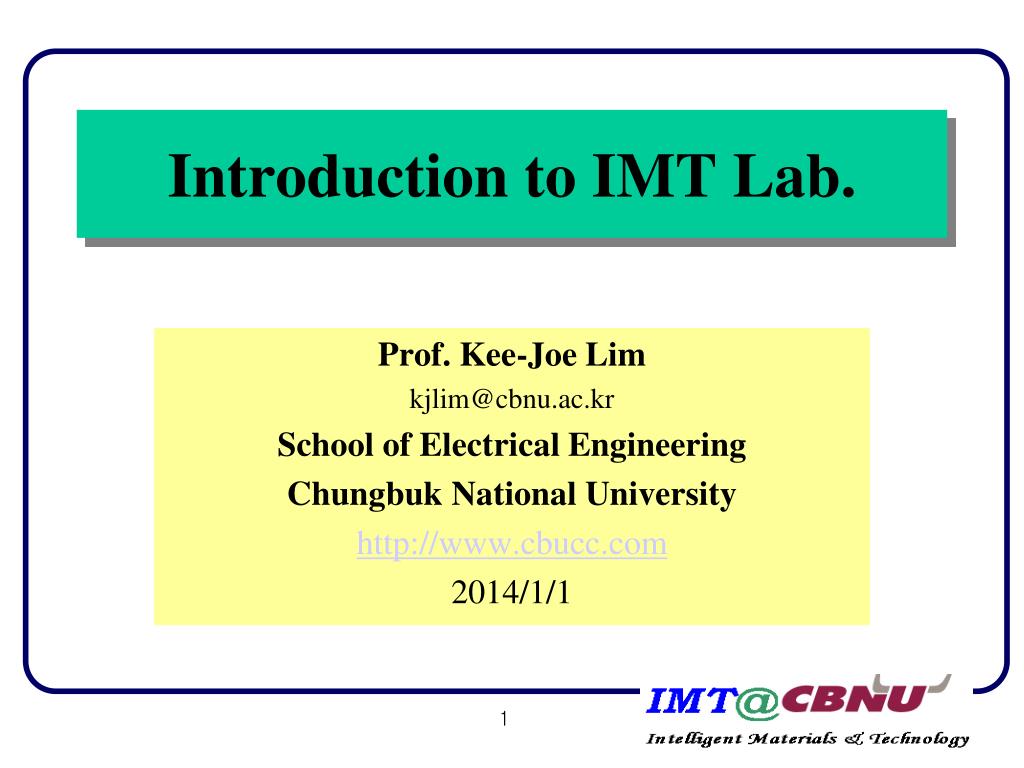 Introduction to IMT Lab.

Prof. Kee-Joe Lim
kjlim@cbnu.ac.kr
School of Electrical Engineering
Chungbuk National University
http://www.cbucc.com
2014/1/1

1

IMT@CBNU
Intelligent Materials & Technology